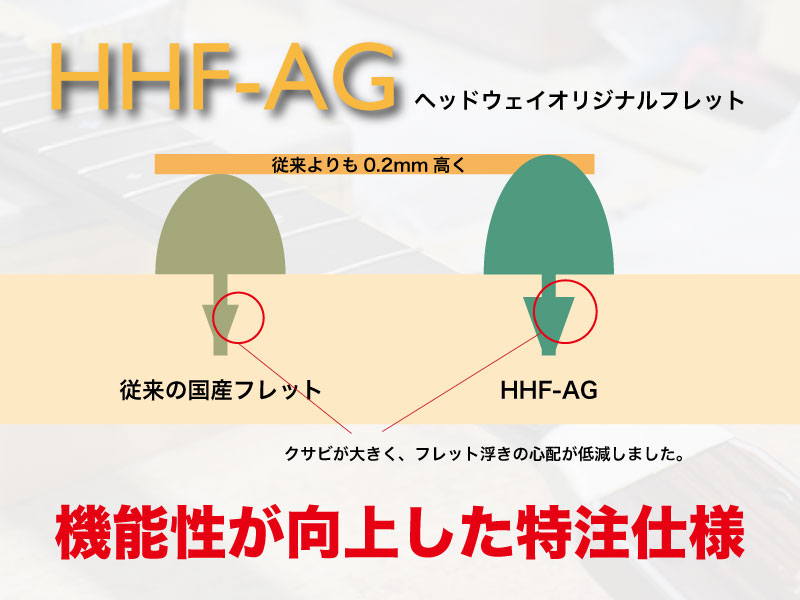 HHF-AG ヘッドウェイオリジナルフレット

従来よりも 0.2mm 高く

従来の国産フレット

HHF-AG

クサビが大きく、フレット浮きの心配が低減しました。

機能性が向上した特注仕様